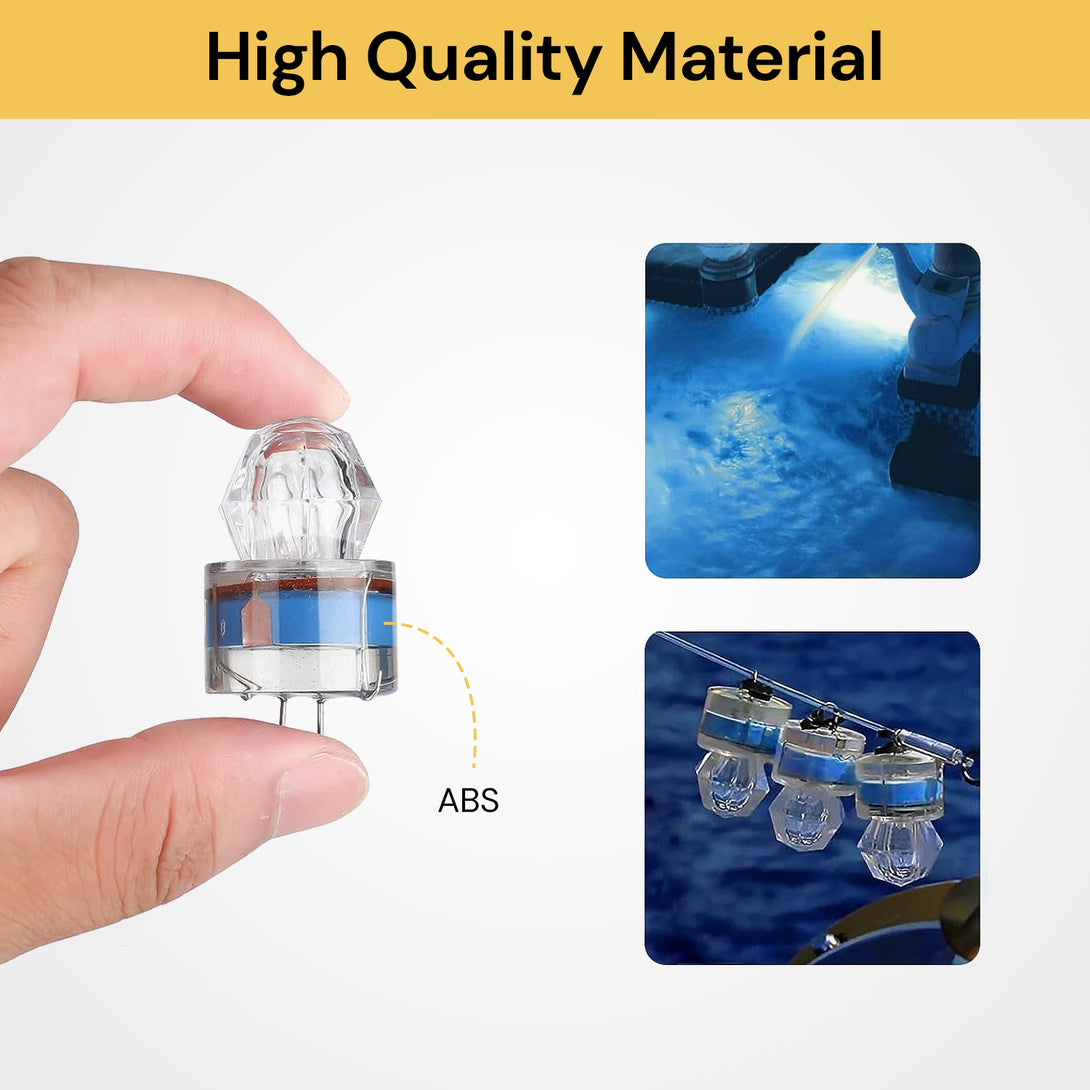 High Quality Material

ABS